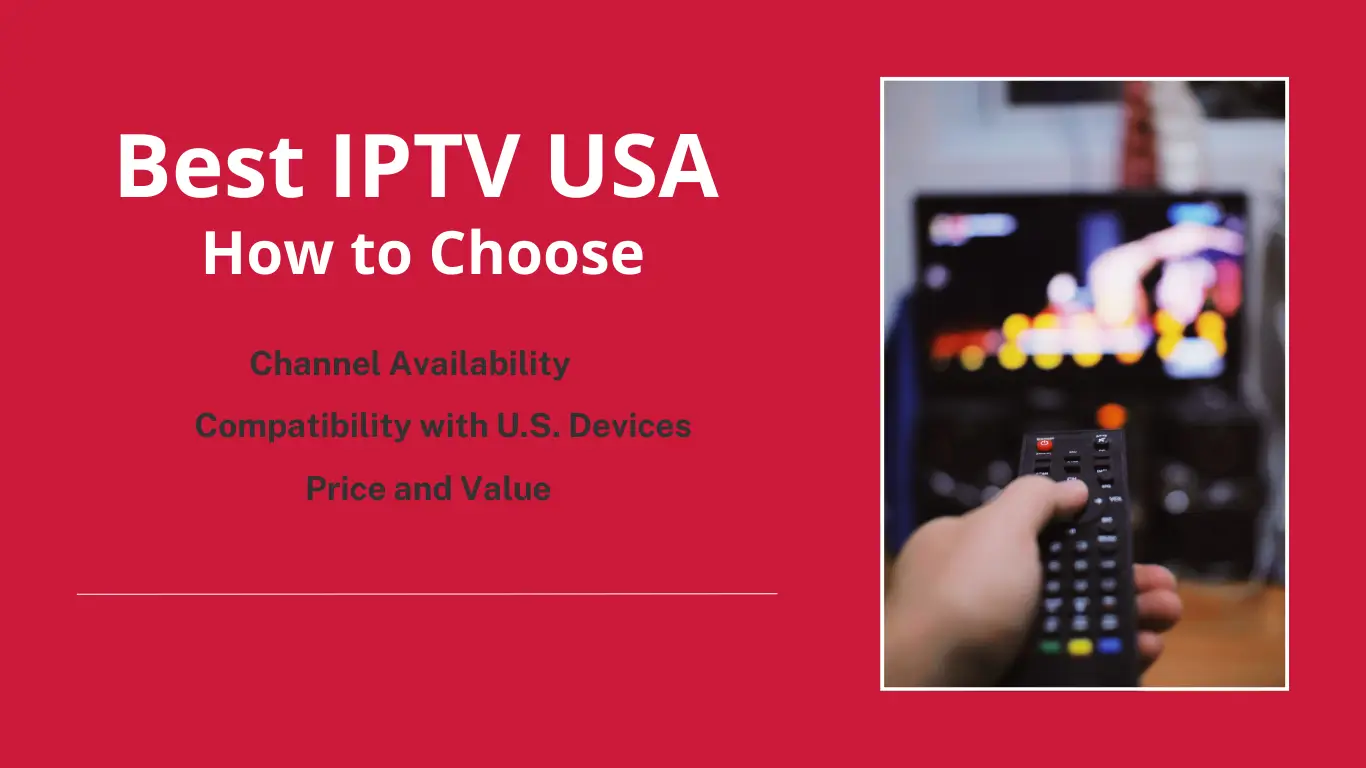 Best IPTV USA
How to Choose

Channel Availability

Compatibility with U.S. Devices

Price and Value